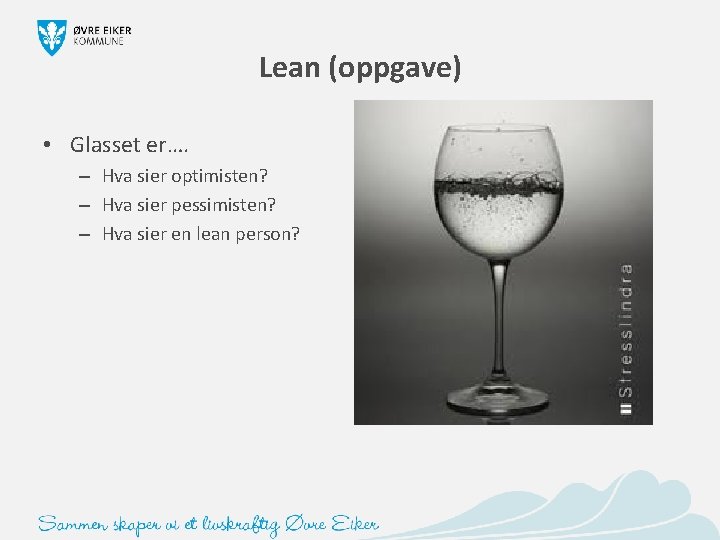 ØVRE EIKER
KOMMUNE

Lean (oppgave)

• Glasset er….
– Hva sier optimisten?
– Hva sier pessimisten?
– Hva sier en lean person?

Stresslindra

Sammen skaper vi et livskraftig Øvre Eiker